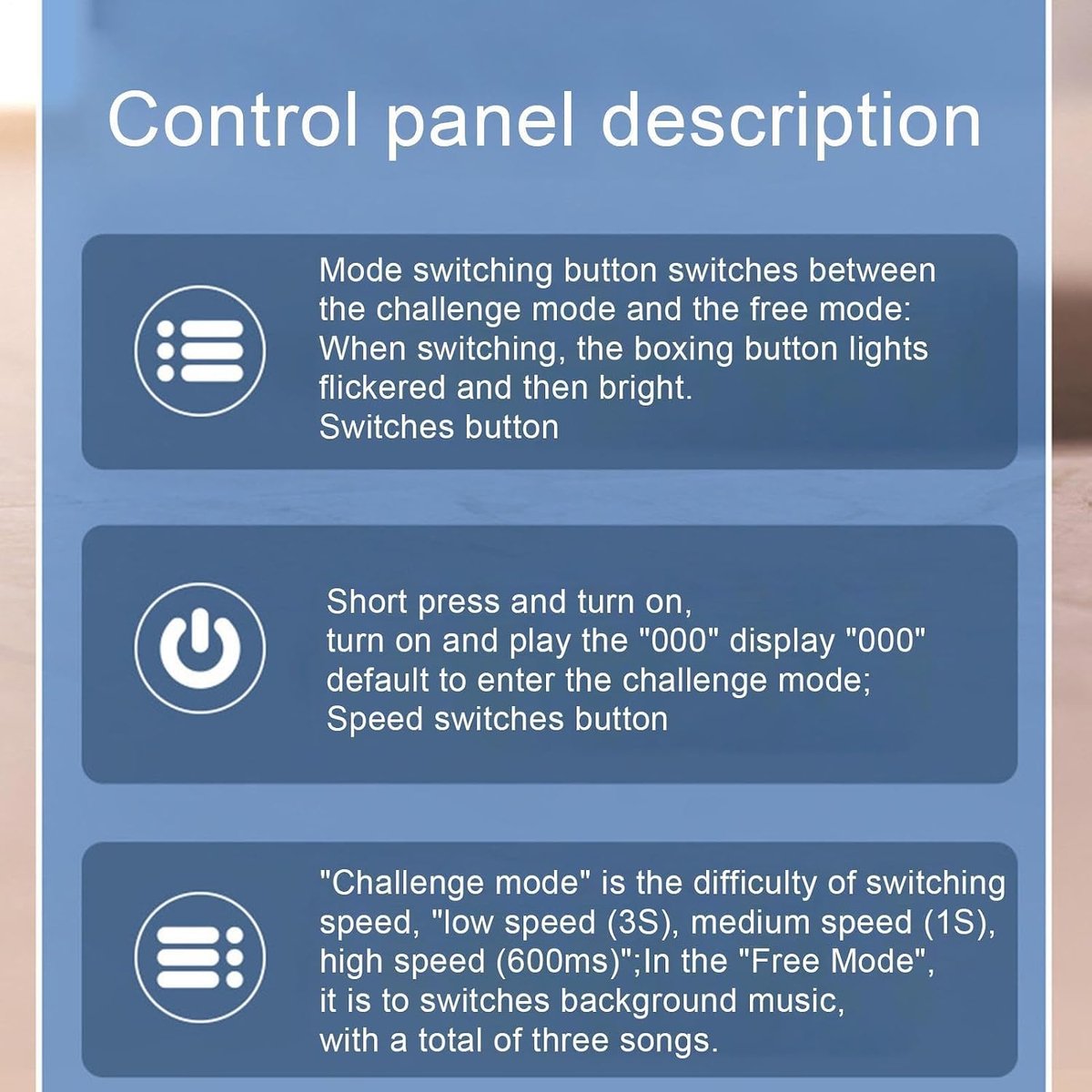 Control panel description

Mode switching button switches between the challenge mode and the free mode: When switching, the boxing button lights flickered and then bright.
Switches button

Short press and turn on,
turn on and play the "000" display "000" default to enter the challenge mode;
Speed switches button

"Challenge mode" is the difficulty of switching speed, "low speed (3S), medium speed (1S), high speed (600ms)";In the "Free Mode", it is to switches background music, with a total of three songs.